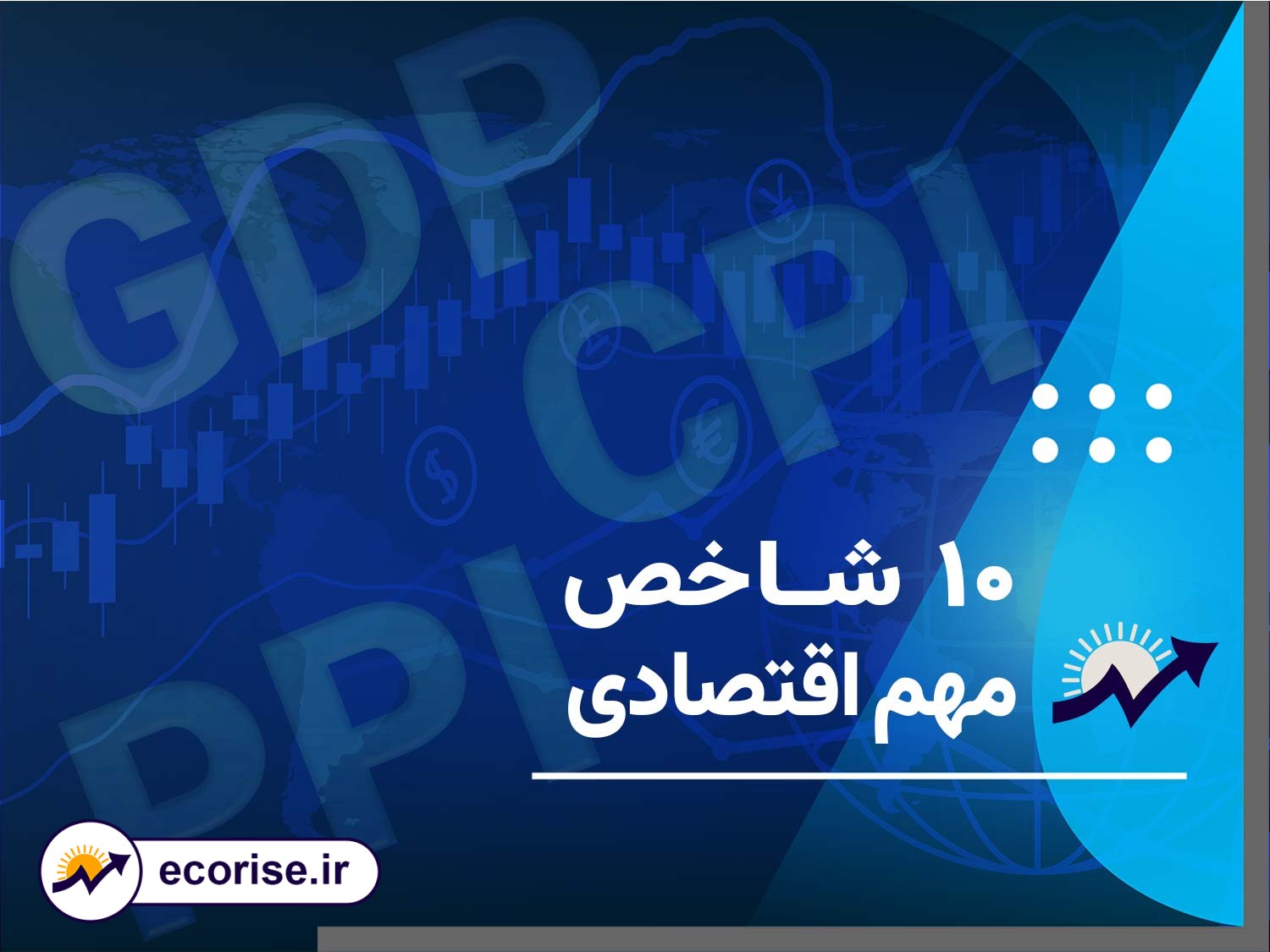 GDP
CPI
PPI

۱۰ شاخص
مهم اقتصادی

ecorise.ir